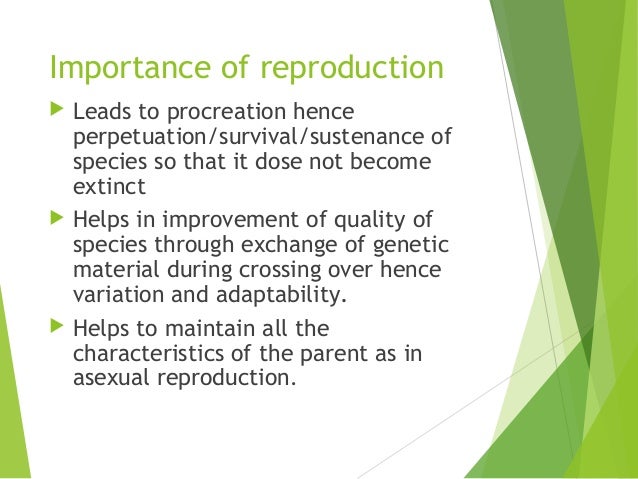 Importance of reproduction

Leads to procreation hence perpetuation/survival/sustenance of species so that it dose not become extinct

Helps in improvement of quality of species through exchange of genetic material during crossing over hence variation and adaptability.

Helps to maintain all the characteristics of the parent as in asexual reproduction.